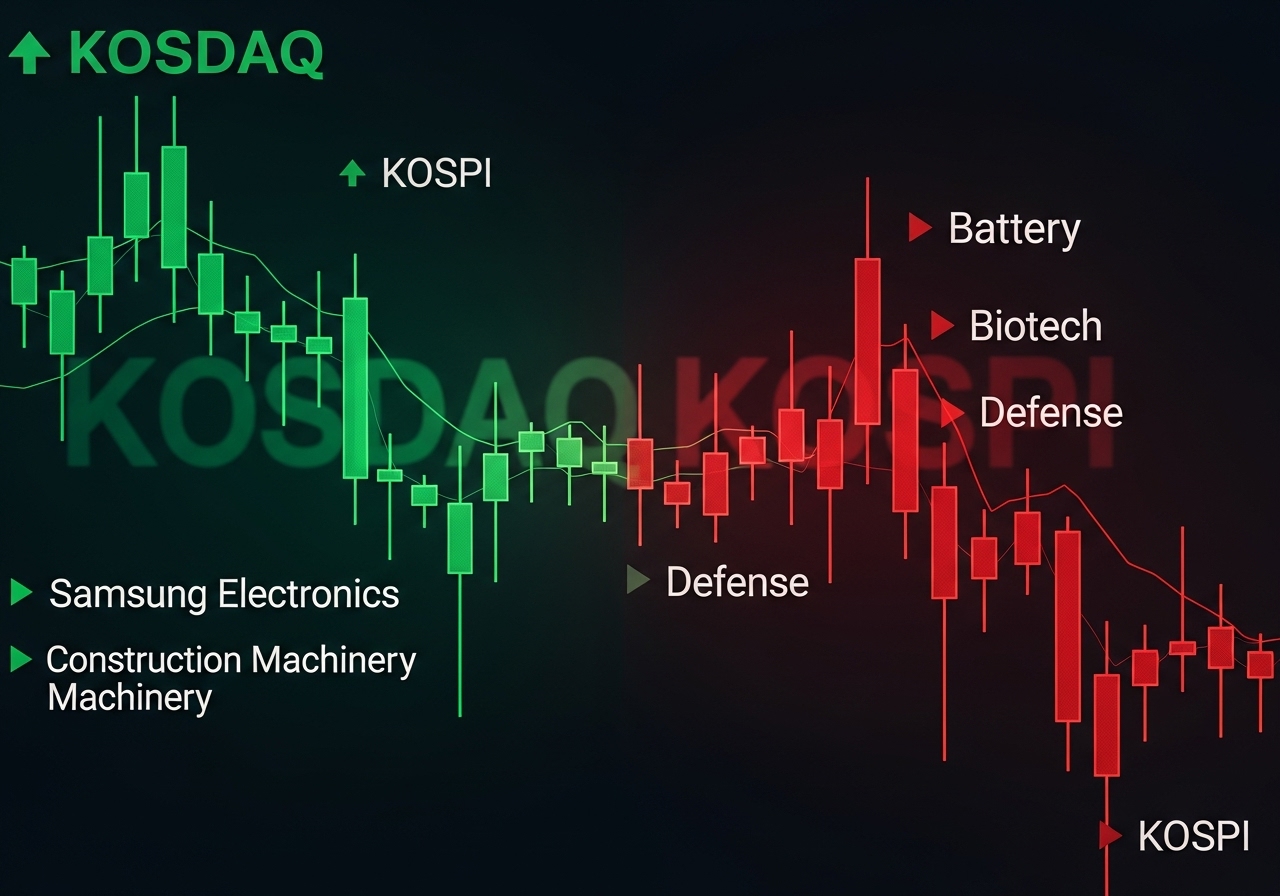 KOSDAQ

KOSPI

Battery

Biotech

Defense

KOSDAQ KOSPI

Samsung Electronics

Construction Machinery Machinery

Defense

KOSPI